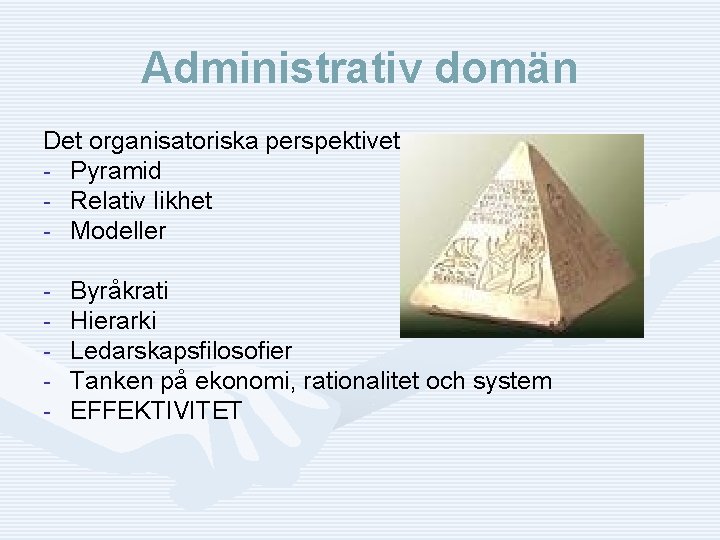 Administrativ domän

Det organisatoriska perspektivet
- Pyramid
- Relativ likhet
- Modeller

- Byråkrati
- Hierarki
- Ledarskapsfilosofier
- Tanken på ekonomi, rationalitet och system
- EFFEKTIVITET